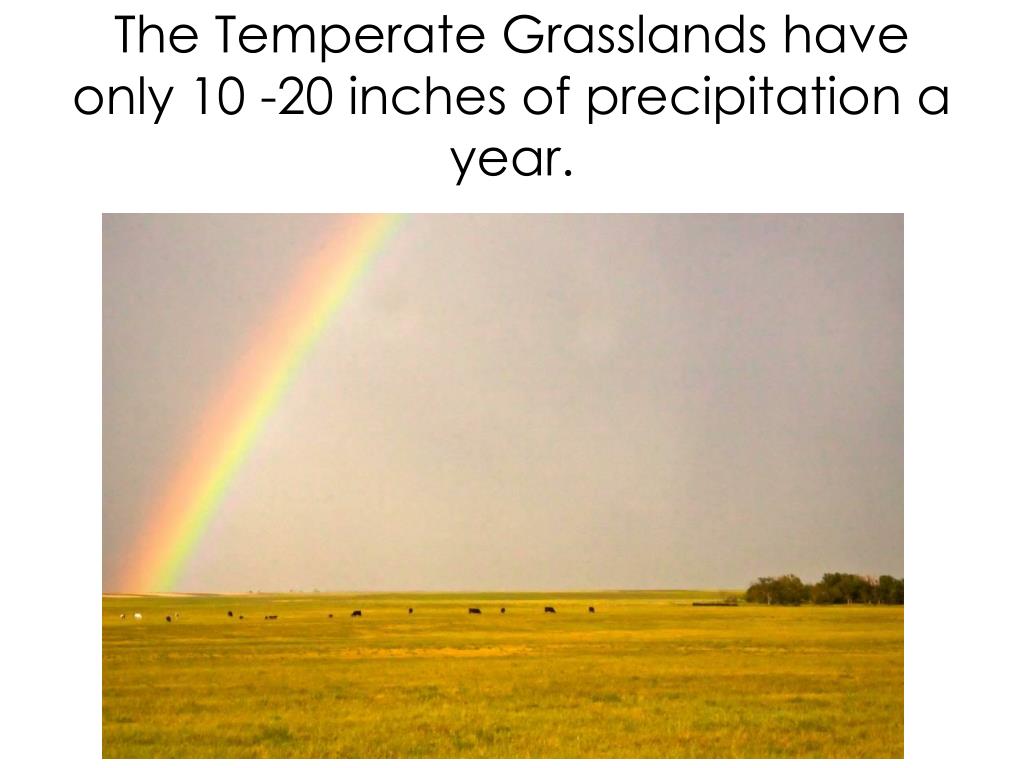 The Temperate Grasslands have only 10 -20 inches of precipitation a year.